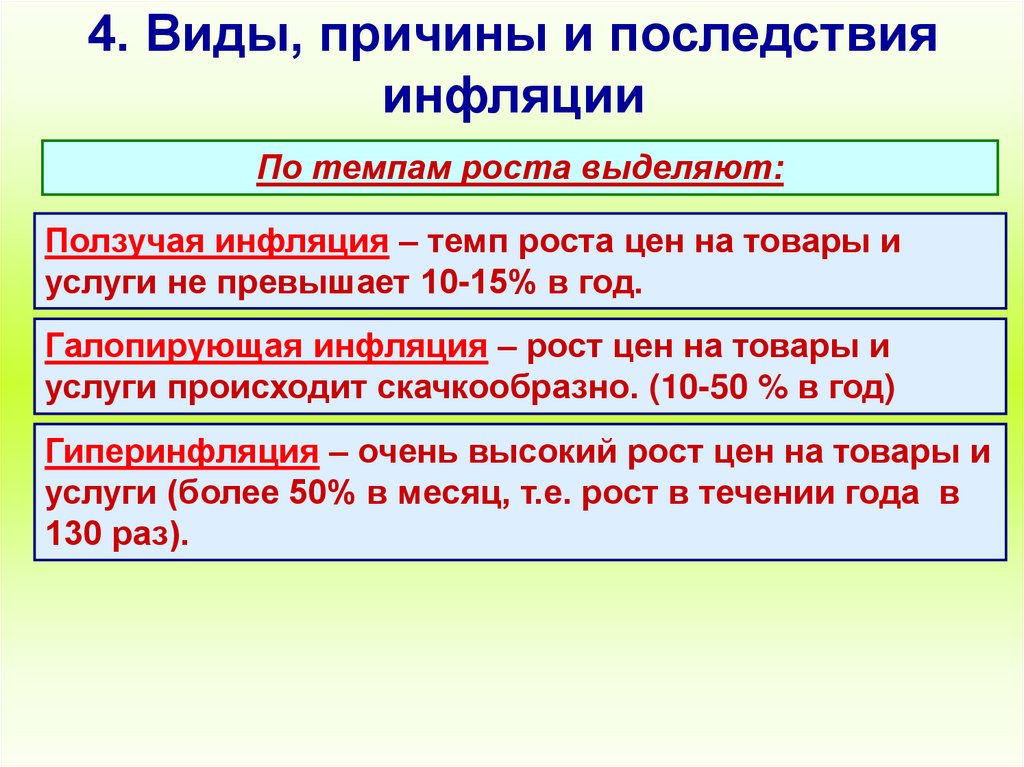 4. Виды, причины и последствия инфляции

По темпам роста выделяют:

Ползучая инфляция – темп роста цен на товары и услуги не превышает 10-15% в год.

Галопирующая инфляция – рост цен на товары и услуги происходит скачкообразно. (10-50 % в год)

Гиперинфляция – очень высокий рост цен на товары и услуги (более 50% в месяц, т.е. рост в течении года в 130 раз).